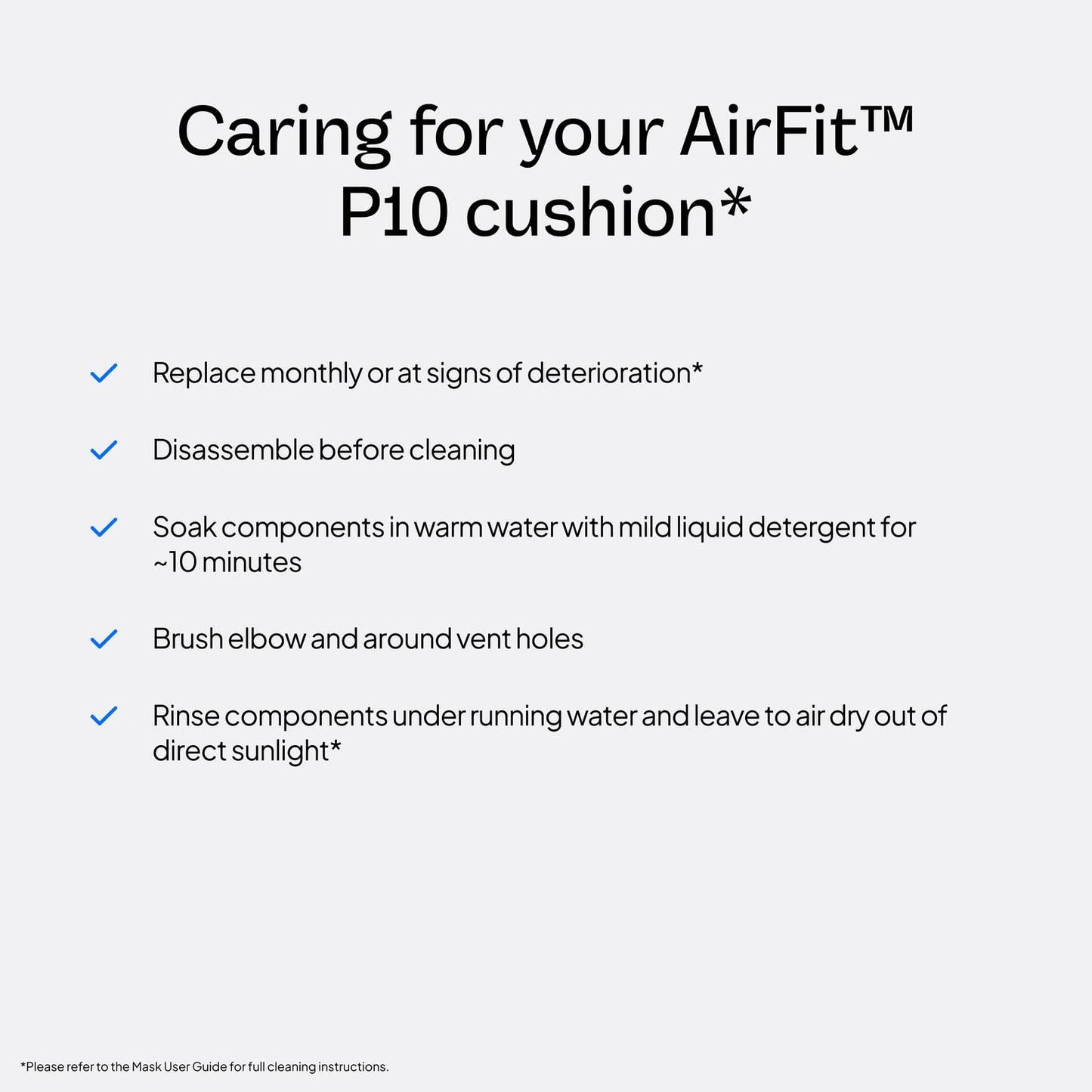 Caring for your AirFit™ P10 cushion*

✓ Replace monthly or at signs of deterioration*

✓ Disassemble before cleaning

✓ Soak components in warm water with mild liquid detergent for ~10 minutes

✓ Brush elbow and around vent holes

✓ Rinse components under running water and leave to air dry out of direct sunlight*

*Please refer to the Mask User Guide for full cleaning instructions.